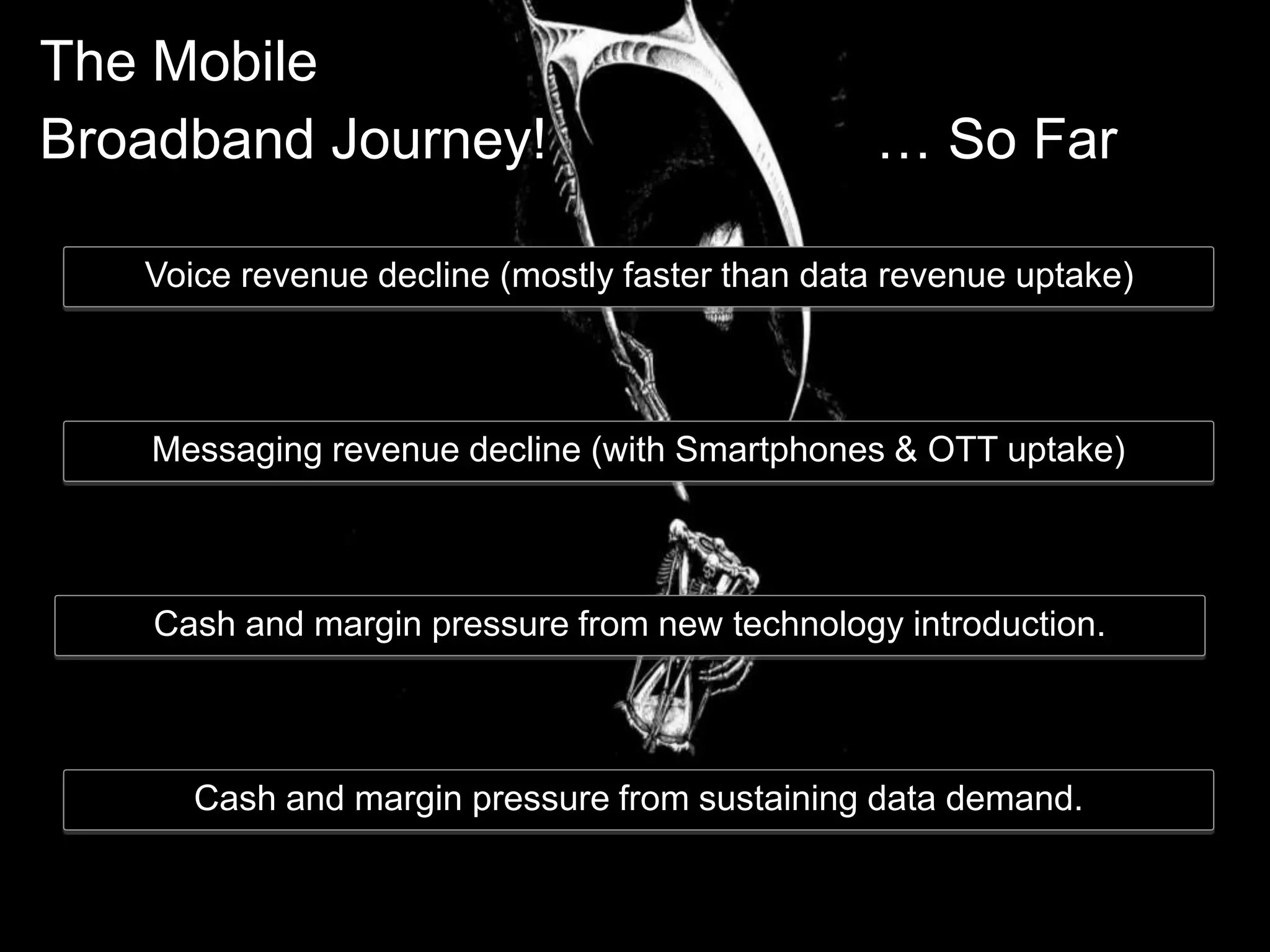 The Mobile Broadband Journey! … So Far

Voice revenue decline (mostly faster than data revenue uptake)

Messaging revenue decline (with Smartphones & OTT uptake)

Cash and margin pressure from new technology introduction.

Cash and margin pressure from sustaining data demand.